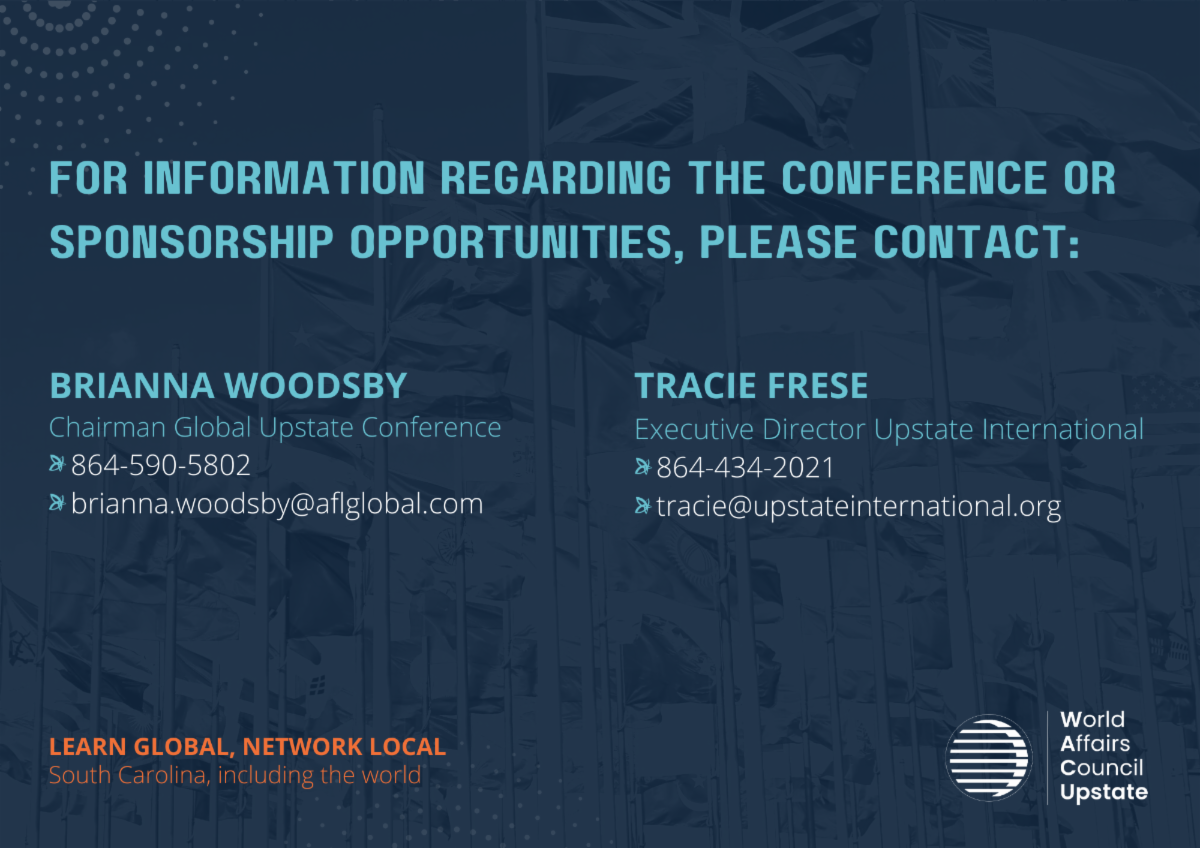 FOR INFORMATION REGARDING THE CONFERENCE OR SPONSORSHIP OPPORTUNITIES, PLEASE CONTACT:

BRIANNA WOODSBY
Chairman Global Upstate Conference
864-590-5802
brianna.woodsby@aflglobal.com

TRACIE FRESE
Executive Director Upstate International
864-434-2021
tracie@upstateinternational.org

LEARN GLOBAL, NETWORK LOCAL
South Carolina, including the world

World Affairs Council Upstate